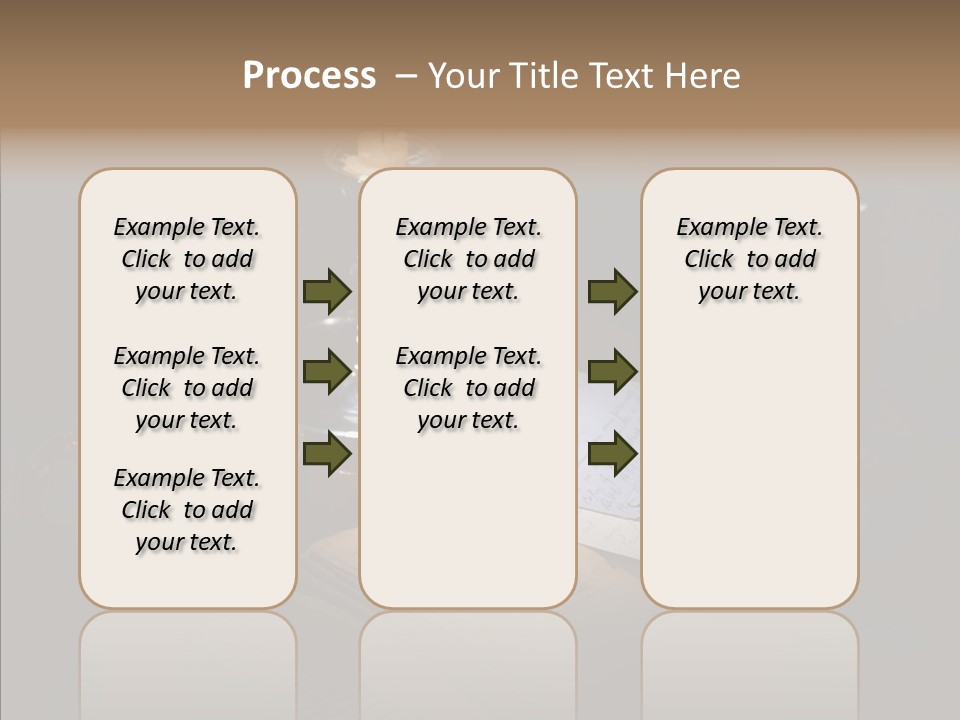 Process – Your Title Text Here

Example Text. Click to add your text.

Example Text. Click to add your text.

Example Text. Click to add your text.

Example Text. Click to add your text.

Example Text. Click to add your text.

Example Text. Click to add your text.